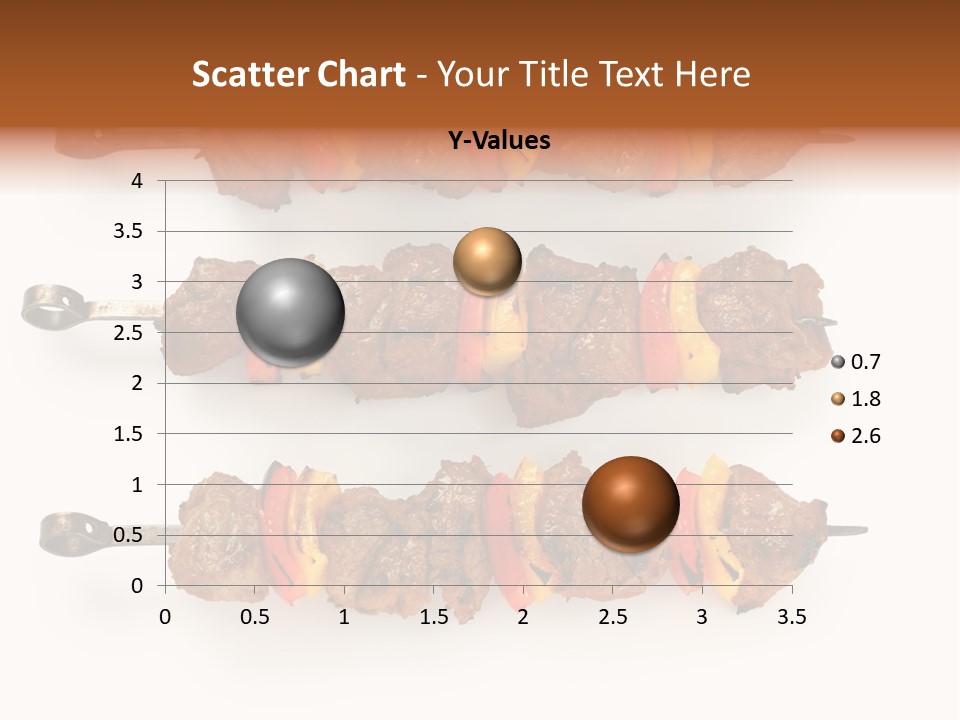 Scatter Chart - Your Title Text Here

Y-Values

4
3.5
3
2.5
2
1.5
1
0.5
0

0 0.5 1 1.5 2 2.5 3 3.5

0.7
1.8
2.6